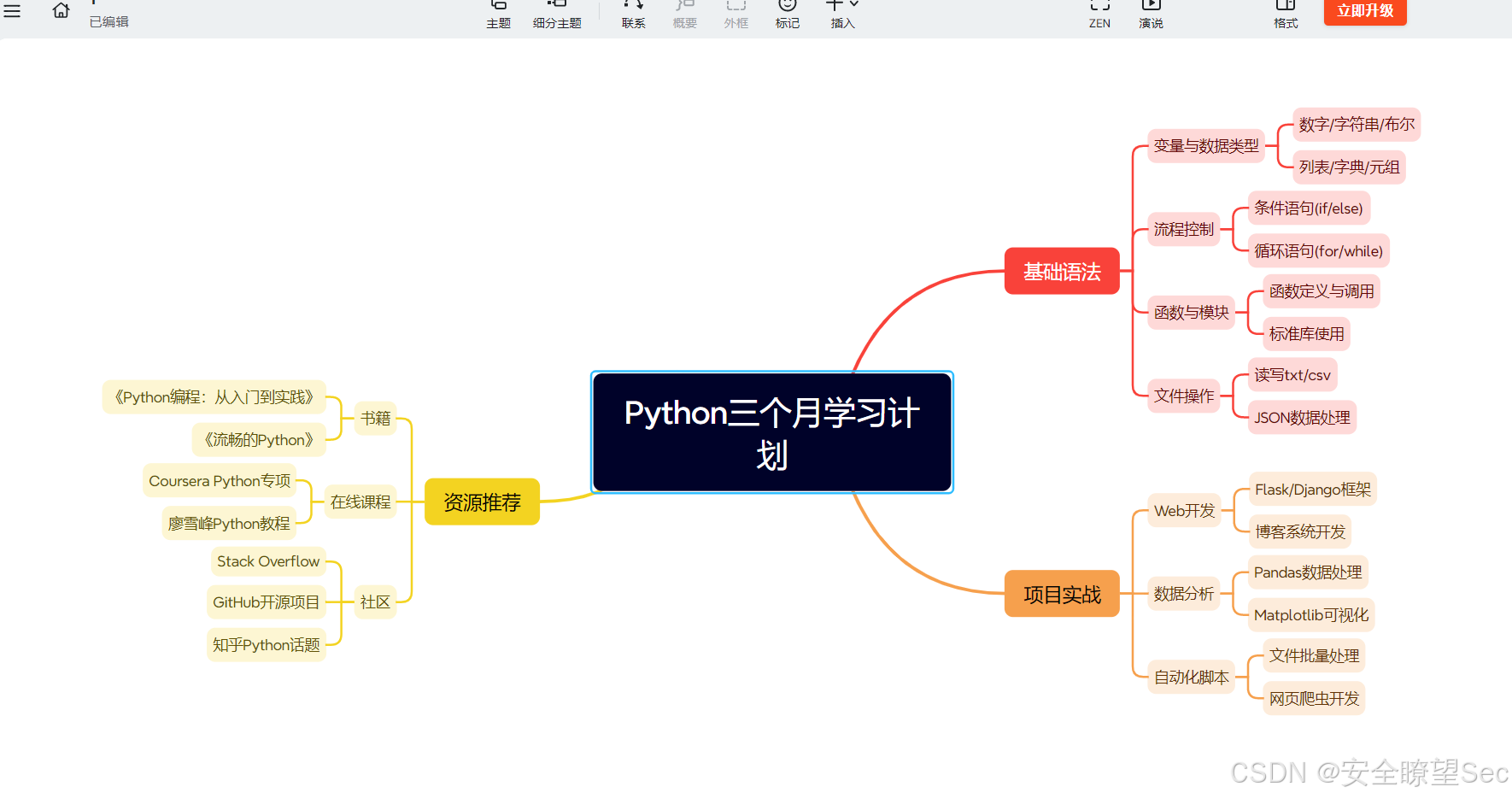 已编辑

主题 细分主题 联系 概要 外框 标记 插入

ZEN 演说 格式 立即升级

Python三个月学习计划

基础语法

变量与数据类型

数字/字符串/布尔

列表/字典/元组

流程控制

条件语句(if/else)

循环语句(for/while)

函数与模块

函数定义与调用

标准库使用

文件操作

读写txt/csv

JSON数据处理

项目实战

Web开发

Flask/Django框架

博客系统开发

数据分析

Pandas数据处理

Matplotlib可视化

自动化脚本

文件批量处理

网页爬虫开发

资源推荐

书籍

《Python编程：从入门到实践》

《流畅的Python》

在线课程

Coursera Python专项

廖雪峰Python教程

社区

Stack Overflow

GitHub开源项目

知乎Python话题

CSDN @安全瞭望Sec